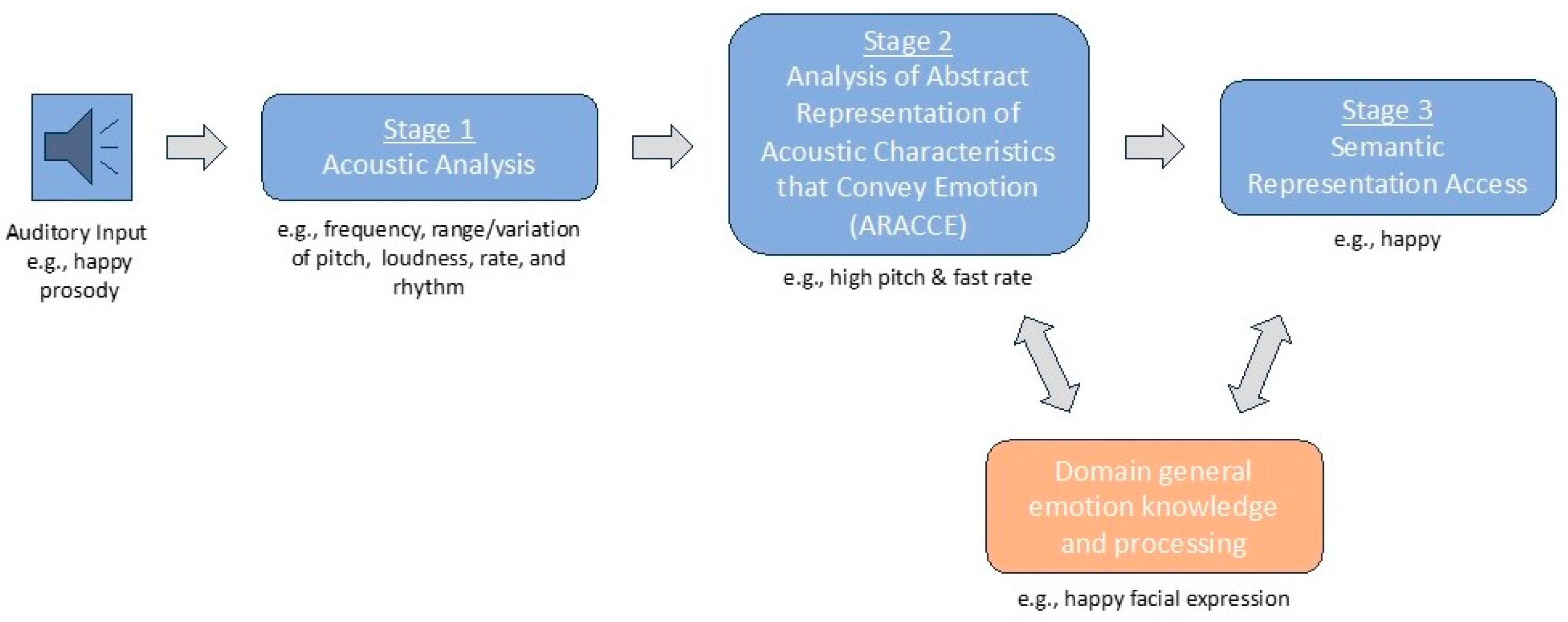 Auditory Input
e.g., happy prosody

Stage 1
Acoustic Analysis

e.g., frequency, range/variation of pitch, loudness, rate, and rhythm

Stage 2
Analysis of Abstract Representation of Acoustic Characteristics that Convey Emotion (ARACCE)

e.g., high pitch & fast rate

Stage 3
Semantic Representation Access

e.g., happy

Domain general emotion knowledge and processing

e.g., happy facial expression